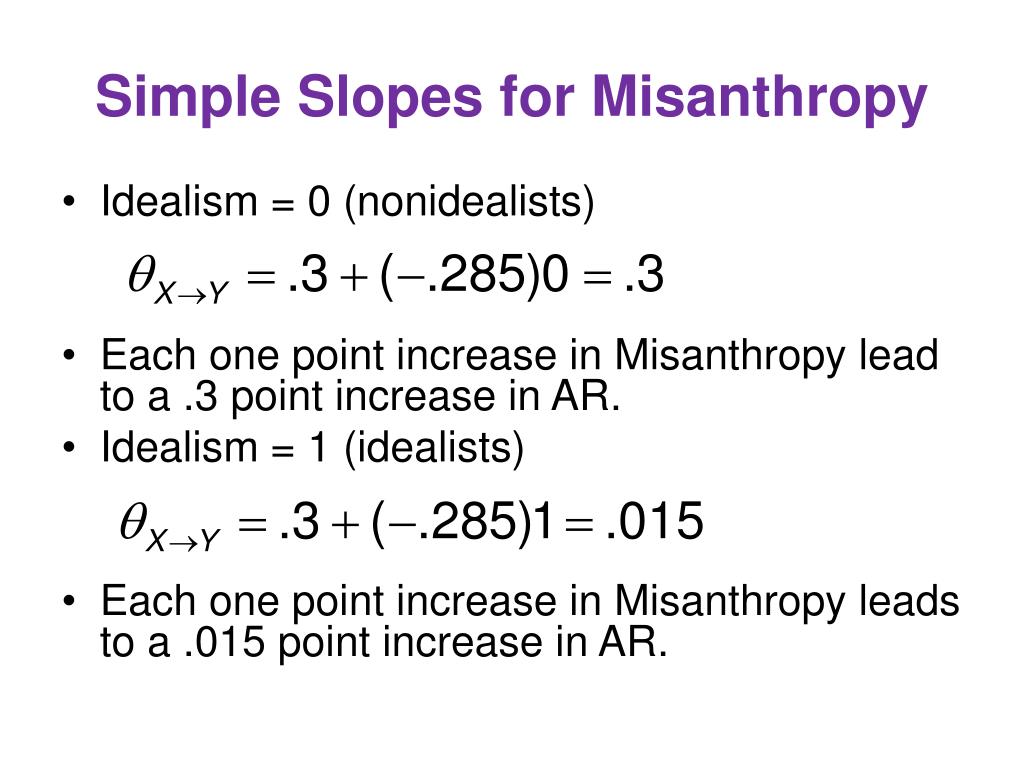 Simple Slopes for Misanthropy

• Idealism = 0 (nonidealists)

$\theta_{X \rightarrow Y} = .3 + (-.285)0 = .3$

• Each one point increase in Misanthropy lead to a .3 point increase in AR.
• Idealism = 1 (idealists)

$\theta_{X \rightarrow Y} = .3 + (-.285)1 = .015$

• Each one point increase in Misanthropy leads to a .015 point increase in AR.